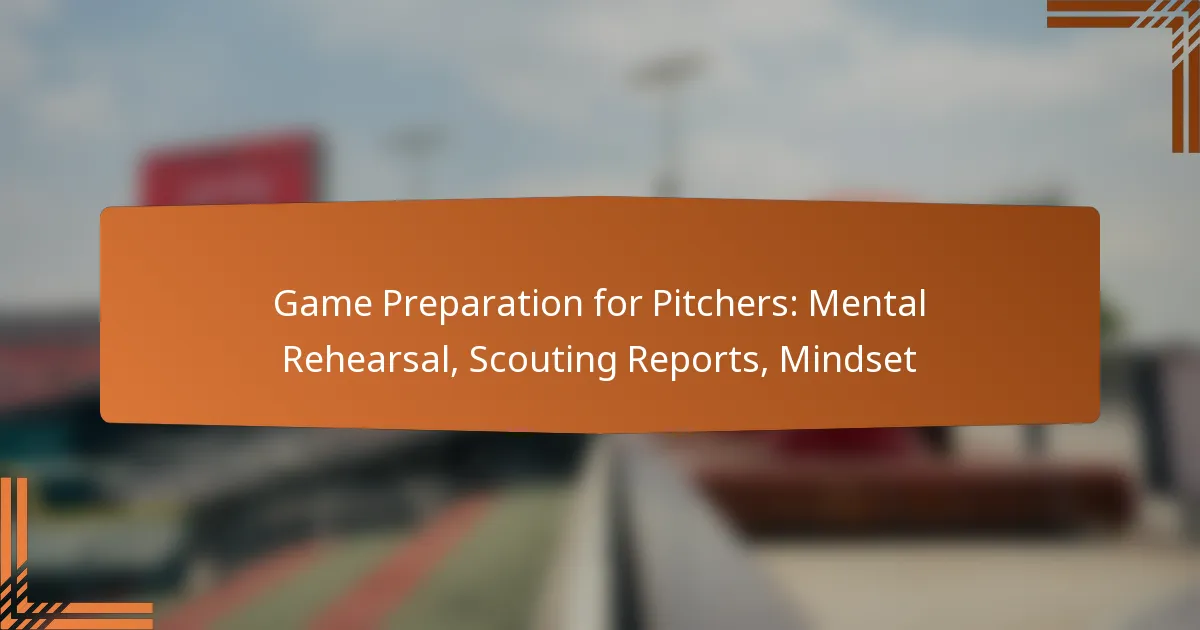 Game Preparation for Pitchers: Mental Rehearsal, Scouting Reports, Mindset